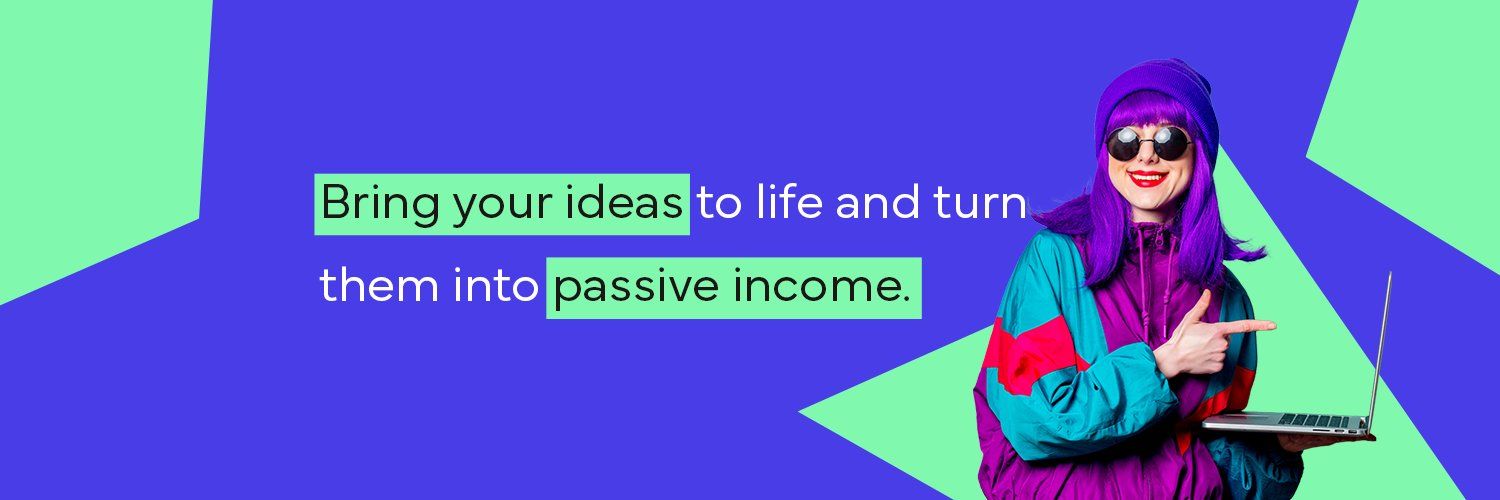 Bring your ideas to life and turn them into passive income.